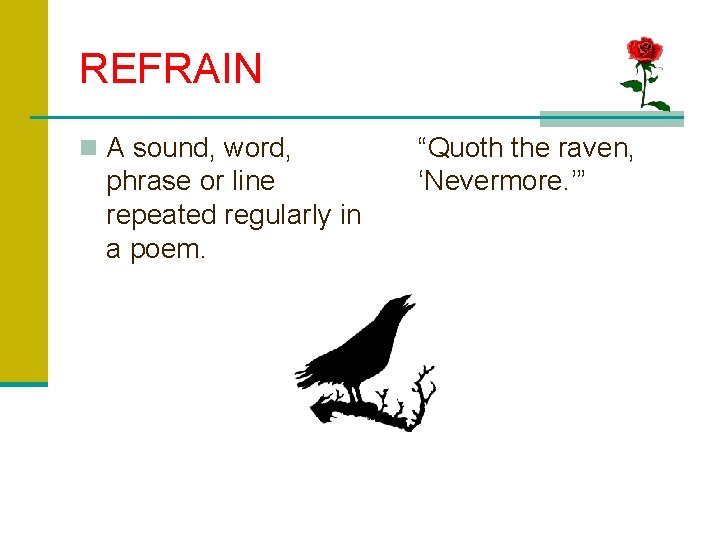 REFRAIN

A sound, word, phrase or line repeated regularly in a poem.

“Quoth the raven, ‘Nevermore.’”